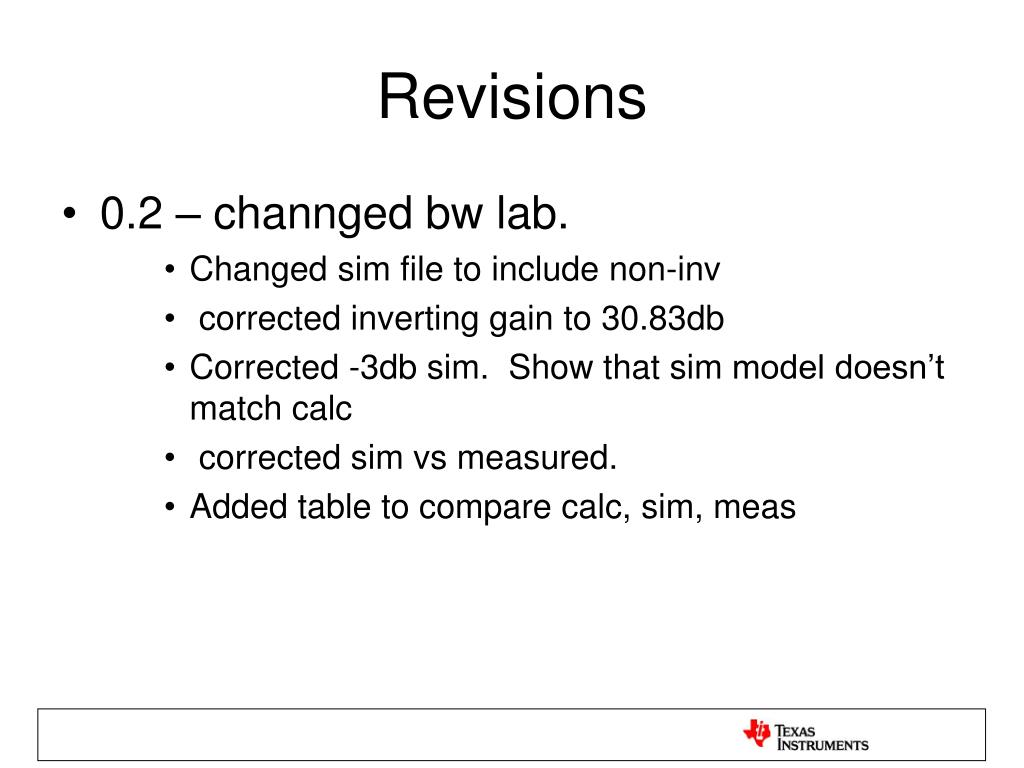 Revisions

• 0.2 – channged bw lab.

• Changed sim file to include non-inv

• corrected inverting gain to 30.83db

• Corrected -3db sim. Show that sim model doesn't match calc

• corrected sim vs measured.

• Added table to compare calc, sim, meas

TEXAS INSTRUMENTS